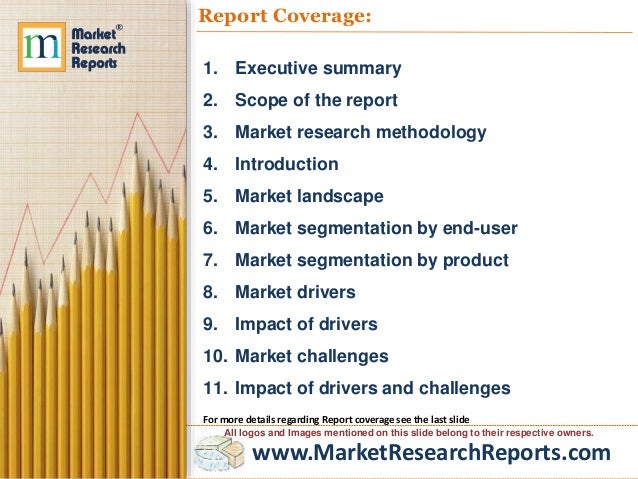 m Market® Research Reports

Report Coverage:

1. Executive summary
2. Scope of the report
3. Market research methodology
4. Introduction
5. Market landscape
6. Market segmentation by end-user
7. Market segmentation by product
8. Market drivers
9. Impact of drivers
10. Market challenges
11. Impact of drivers and challenges

For more details regarding Report coverage see the last slide

All logos and Images mentioned on this slide belong to their respective owners.

www.MarketResearchReports.com